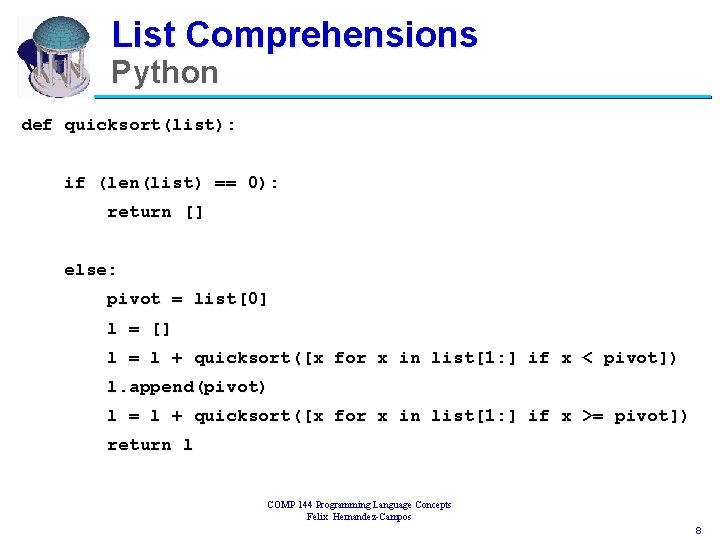 List Comprehensions
Python

def quicksort(list):

    if (len(list) == 0):
        return []

    else:
        pivot = list[0]
        l = []
        l = l + quicksort([x for x in list[1:] if x < pivot])
        l.append(pivot)
        l = l + quicksort([x for x in list[1:] if x >= pivot])
        return l

COMP 144 Programming Language Concepts
Felix Hernandez-Campos

8